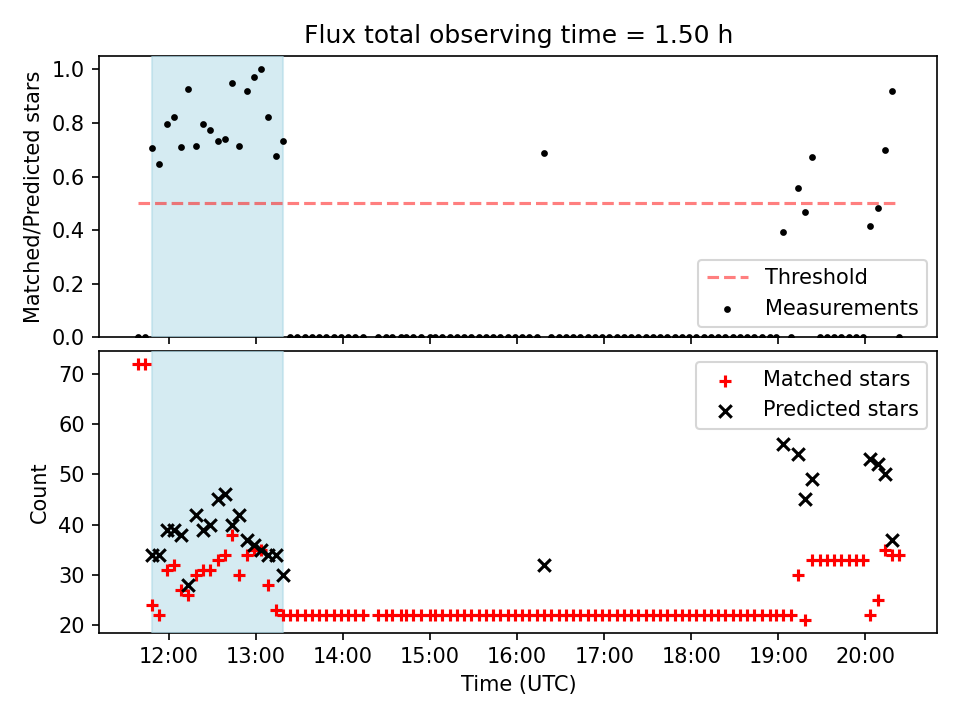 Flux total observing time = 1.50 h

Matched/Predicted stars

1.0
0.8
0.6
0.4
0.2
0.0

Threshold
Measurements

Count

70
60
50
40
30
20

Matched stars
Predicted stars

12:00
13:00
14:00
15:00
16:00
17:00
18:00
19:00
20:00

Time (UTC)